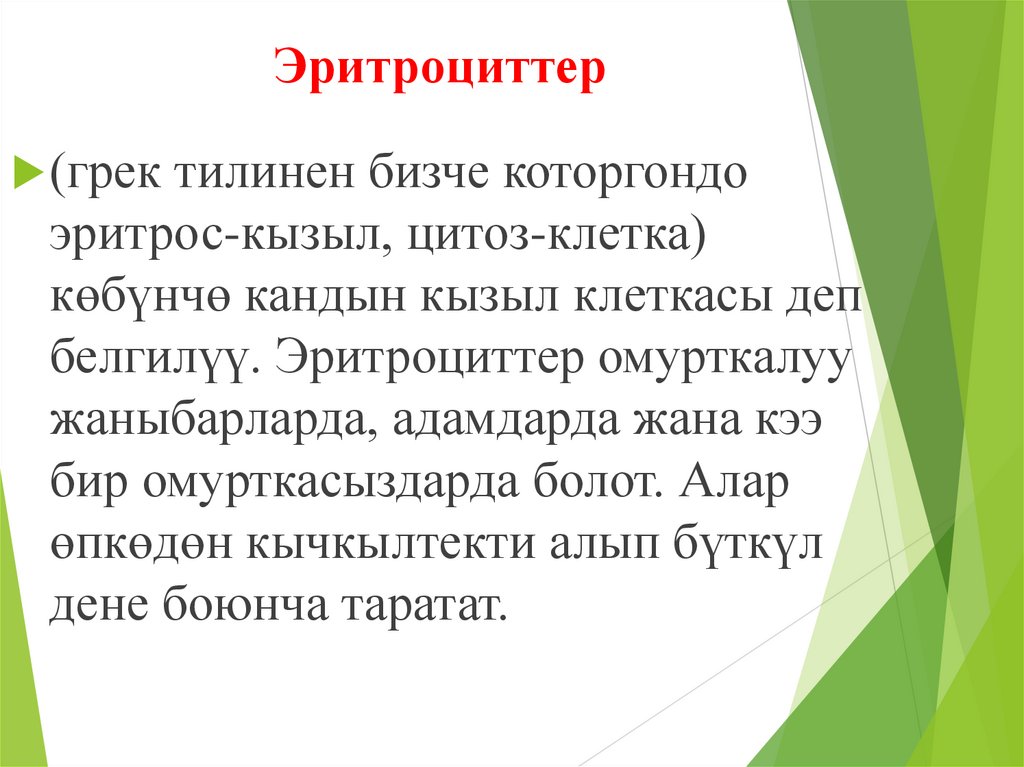 Эритроциттер

(грек тилинен бизче которгондо эритрос-кызыл, цитоз-клетка) көбүнчө кандын кызыл клеткасы деп белгилүү. Эритроциттер омурткалуу жаныбарларда, адамдарда жана кээ бир омурткасыздарда болот. Алар өпкөдөн кычкылтекти алып бүткүл дене боюнча таратат.